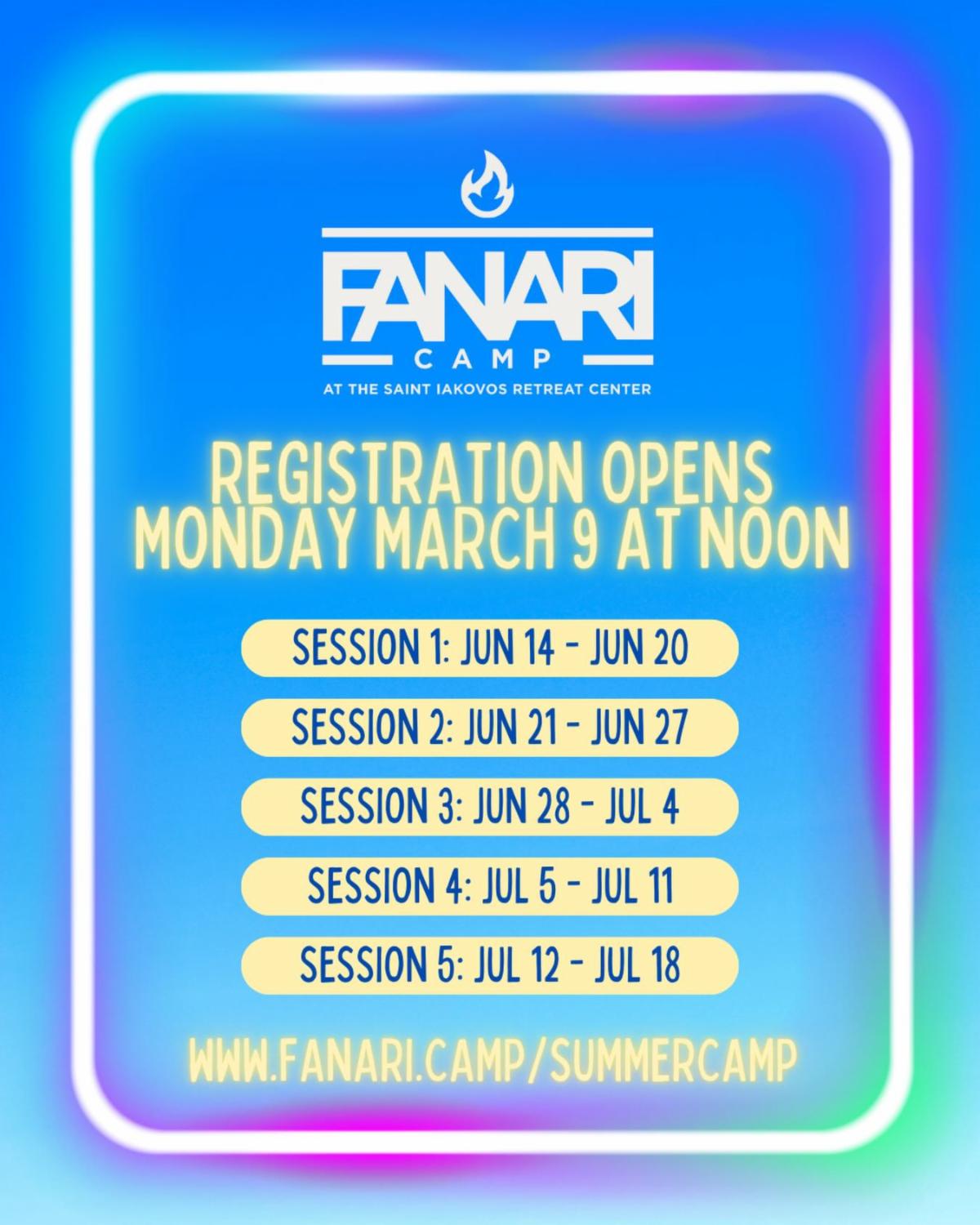 FANARI
CAMP
AT THE SAINT IAKOVOS RETREAT CENTER

REGISTRATION OPENS MONDAY MARCH 9 AT NOON

SESSION 1: JUN 14 - JUN 20

SESSION 2: JUN 21 - JUN 27

SESSION 3: JUN 28 - JUL 4

SESSION 4: JUL 5 - JUL 11

SESSION 5: JUL 12 - JUL 18

WWW.FANARI.CAMP/SUMMERCAMP